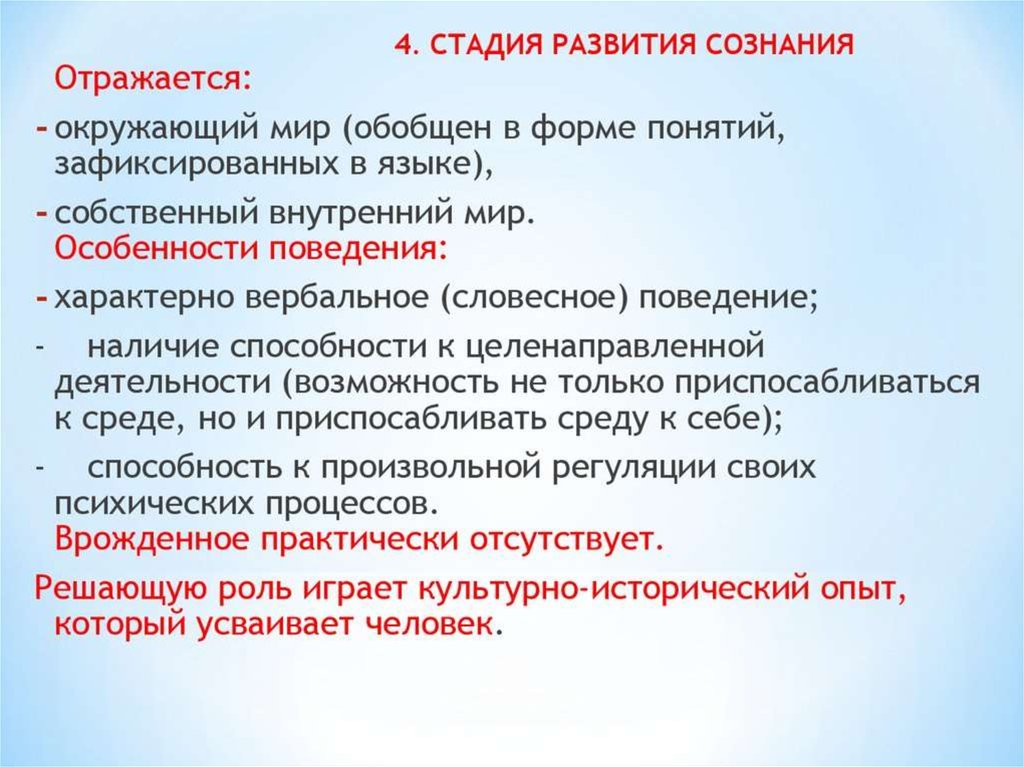 4. СТАДИЯ РАЗВИТИЯ СОЗНАНИЯ

Отражается:

- окружающий мир (обобщен в форме понятий, зафиксированных в языке),

- собственный внутренний мир.
Особенности поведения:

- характерно вербальное (словесное) поведение;

- наличие способности к целенаправленной деятельности (возможность не только приспосабливаться к среде, но и приспосабливать среду к себе);

- способность к произвольной регуляции своих психических процессов.
Врожденное практически отсутствует.

Решающую роль играет культурно-исторический опыт, который усваивает человек.